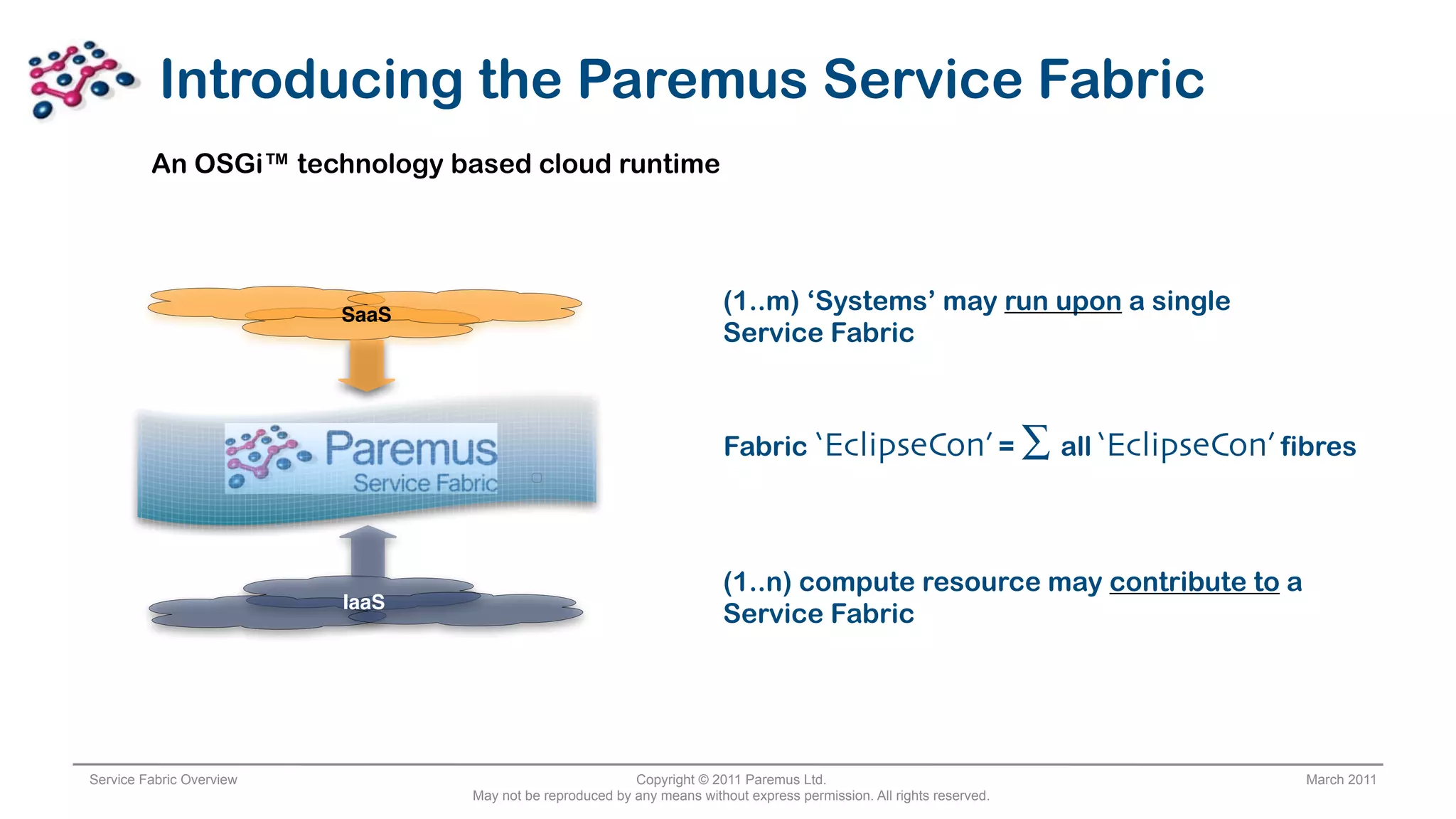 Introducing the Paremus Service Fabric

An OSGi™ technology based cloud runtime

SaaS

Paremus Service Fabric

IaaS

(1..m) ‘Systems’ may run upon a single Service Fabric

Fabric ‘EclipseCon’ = $\sum$ all ‘EclipseCon’ fibres

(1..n) compute resource may contribute to a Service Fabric

Service Fabric Overview

Copyright © 2011 Paremus Ltd.
May not be reproduced by any means without express permission. All rights reserved.

March 2011